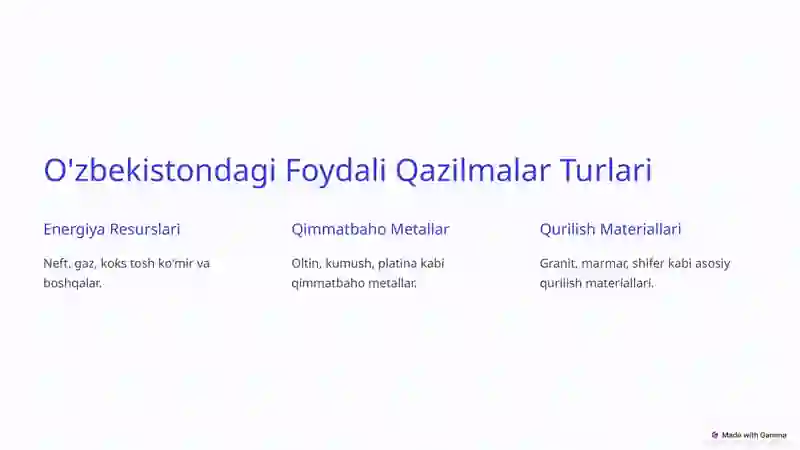 O'zbekistondagi Foydali Qazilmalar Turlari

Energiya Resurslari

Neft, gaz, koks tosh ko'mir va boshqalar.

Qimmatbaho Metallar

Oltin, kumush, platina kabi qimmatbaho metallar.

Qurilish Materiallari

Granit, marmar, shifer kabi asosiy qurilish materiallari.

Made with Gamma